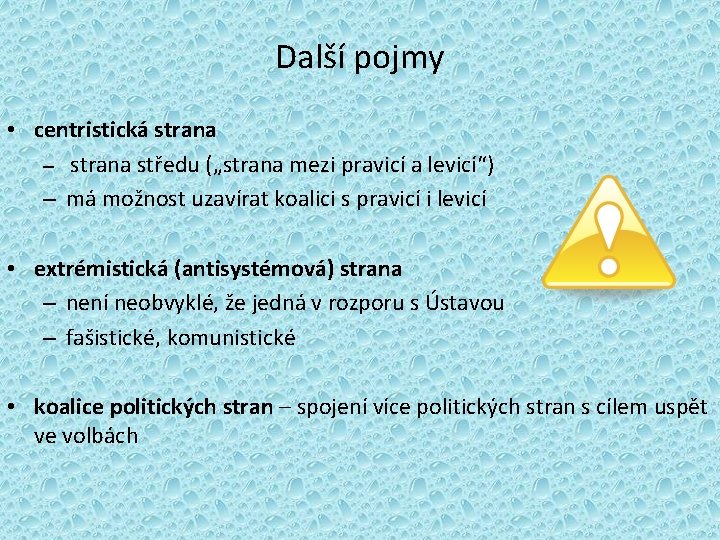 Další pojmy

• centristická strana
– strana středu („strana mezi pravicí a levicí“)
– má možnost uzavírat koalici s pravicí i levicí

• extrémistická (antisystémová) strana
– není neobvyklé, že jedná v rozporu s Ústavou
– fašistické, komunistické

• koalice politických stran – spojení více politických stran s cílem uspět ve volbách